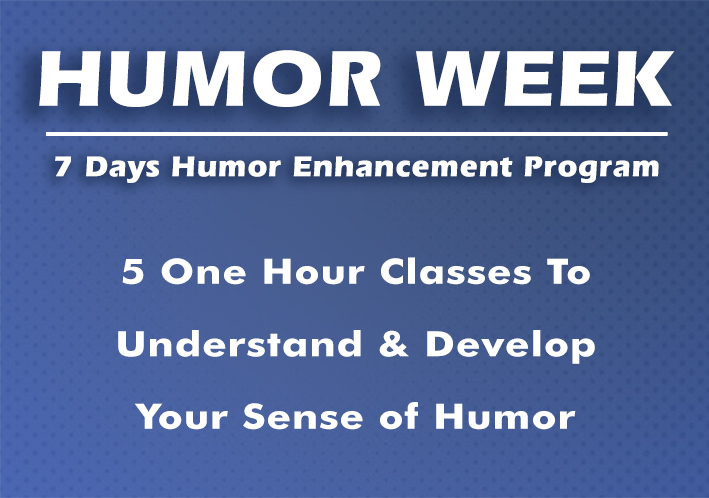 HUMOR WEEK

7 Days Humor Enhancement Program

5 One Hour Classes To Understand & Develop Your Sense of Humor